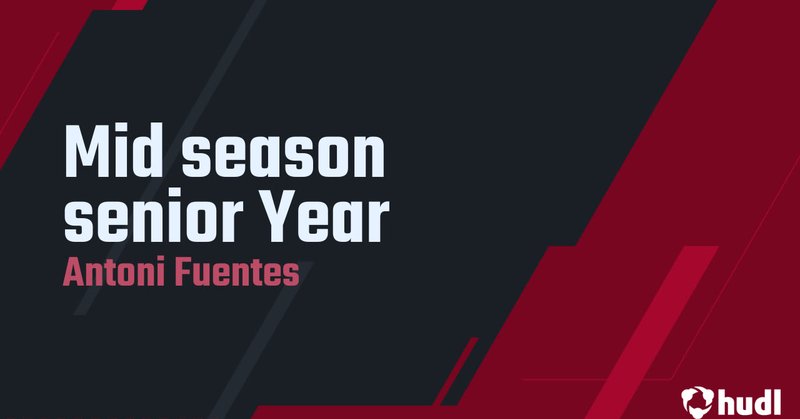 Mid season senior Year

Antoni Fuentes

hudl